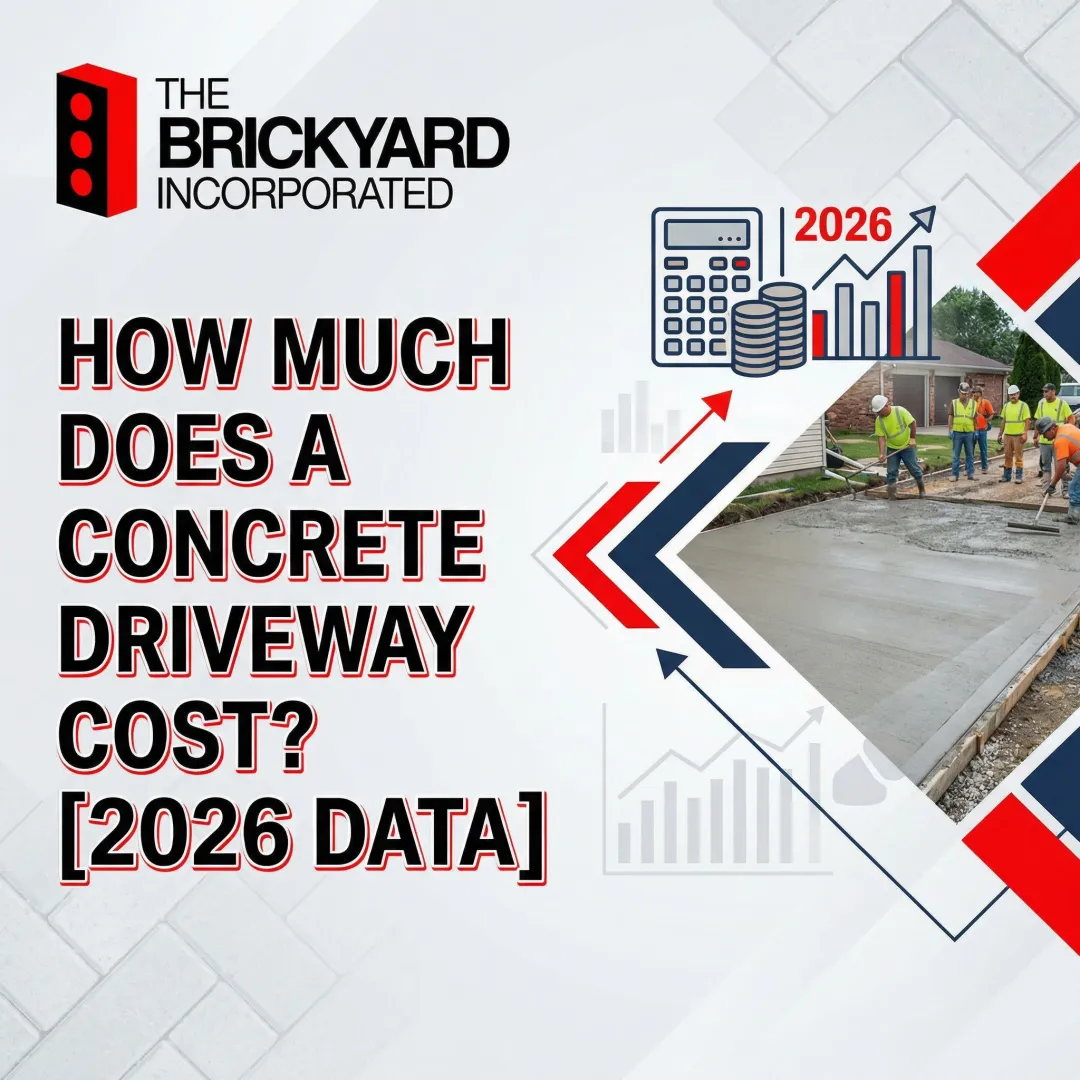 THE BRICKYARD INCORPORATED

2026

HOW MUCH DOES A CONCRETE DRIVEWAY COST? [2026 DATA]